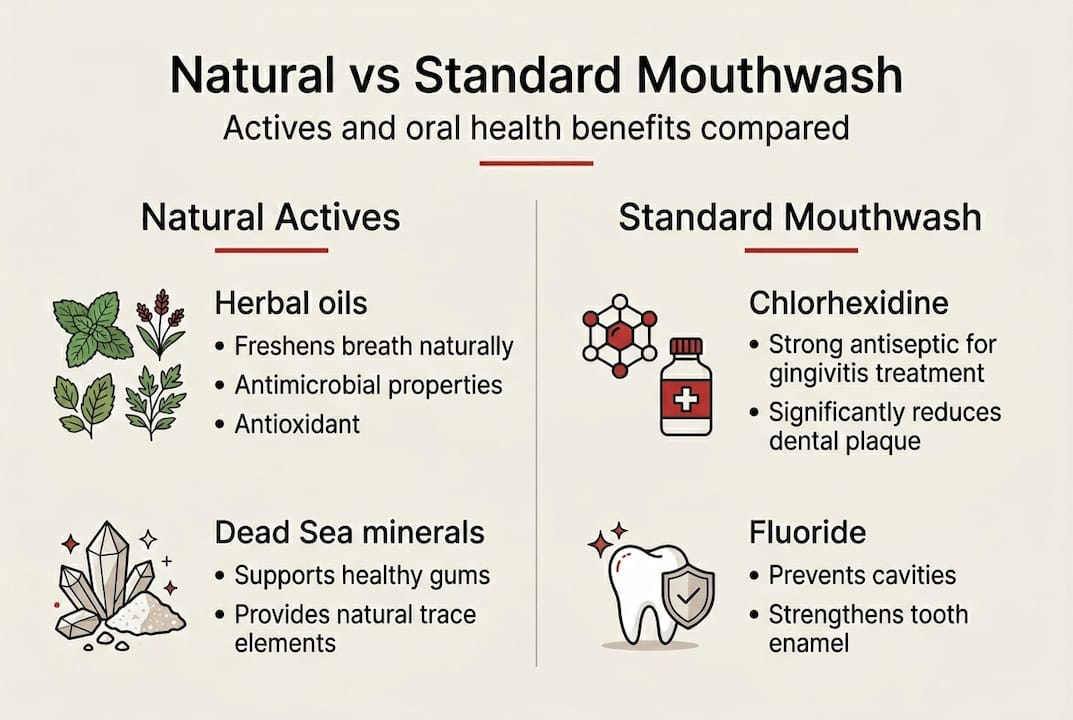 Natural vs Standard Mouthwash

Actives and oral health benefits compared

Natural Actives

Herbal oils

• Freshens breath naturally
• Antimicrobial properties
• Antioxidant

Dead Sea minerals

• Supports healthy gums
• Provides natural trace elements

Standard Mouthwash

Chlorhexidine

• Strong antiseptic for gingivitis treatment
• Significantly reduces dental plaque

Fluoride

• Prevents cavities
• Strengthens tooth enamel